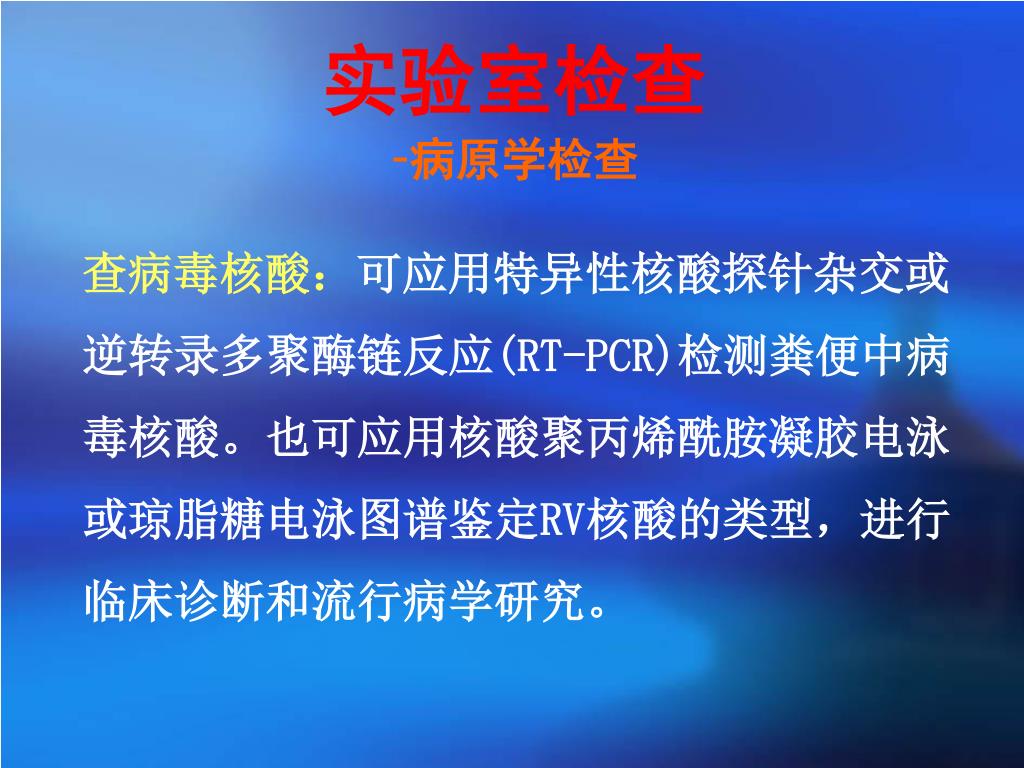 实验室检查
-病原学检查

查病毒核酸：可应用特异性核酸探针杂交或逆转录多聚酶链反应(RT-PCR)检测粪便中病毒核酸。也可应用核酸聚丙烯酰胺凝胶电泳或琼脂糖电泳图谱鉴定RV核酸的类型，进行临床诊断和流行病学研究。